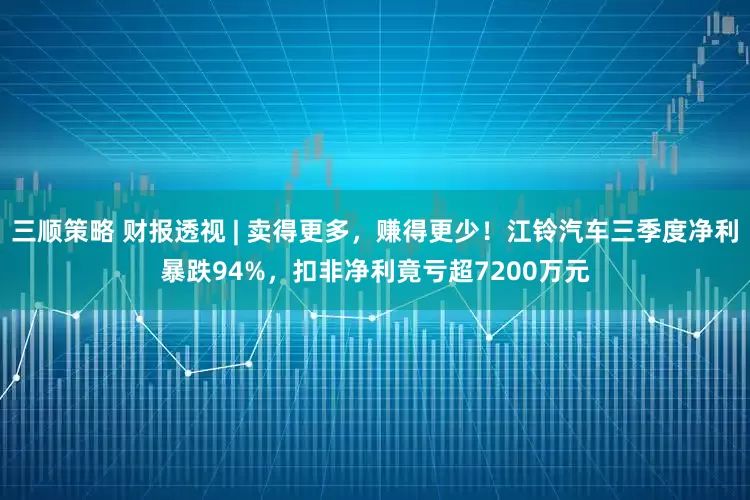 三顺策略 财报透视 | 卖得更多，赚得更少！江铃汽车三季度净利暴跌94%，扣非净利竟亏超7200万元